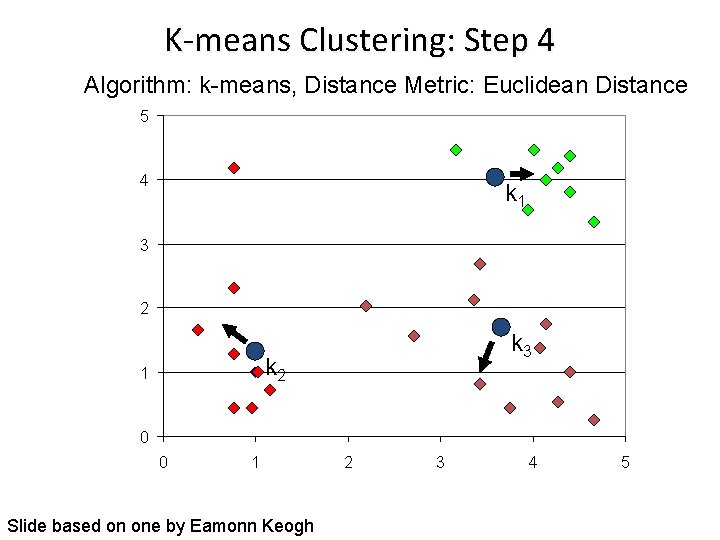 K-means Clustering: Step 4

Algorithm: k-means, Distance Metric: Euclidean Distance

5

4

3

2

1

0

$k_1$

$k_2$

$k_3$

0 1 2 3 4 5

Slide based on one by Eamonn Keogh